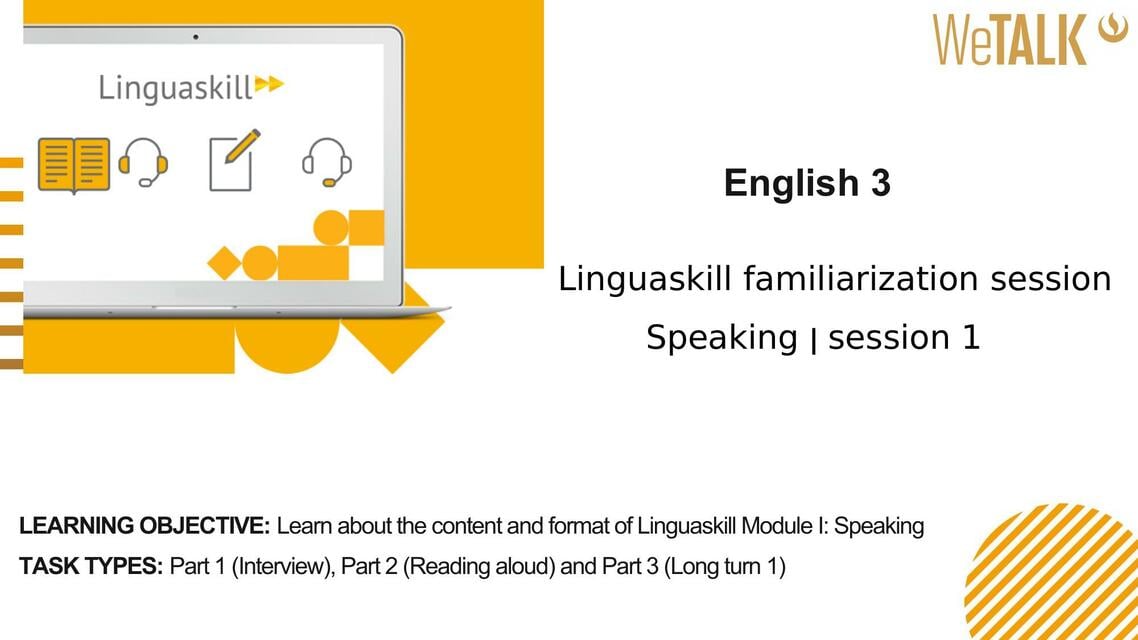 Linguaskill

WeTALK

English 3

Linguaskill familiarization session

Speaking | session 1

LEARNING OBJECTIVE: Learn about the content and format of Linguaskill Module I: Speaking

TASK TYPES: Part 1 (Interview), Part 2 (Reading aloud) and Part 3 (Long turn 1)